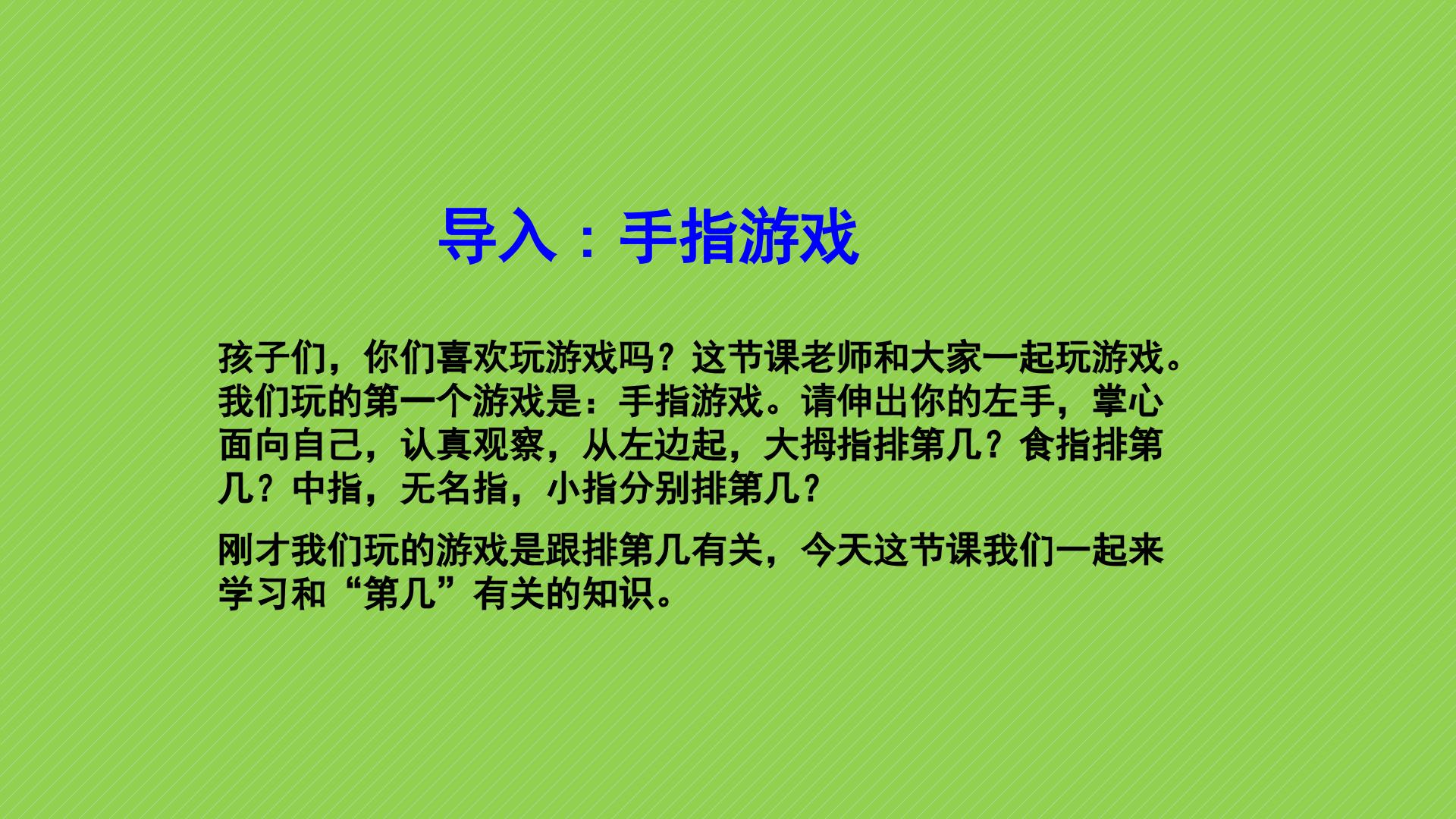 导入：手指游戏

孩子们，你们喜欢玩游戏吗？这节课老师和大家一起玩游戏。我们玩的第一个游戏是：手指游戏。请伸出你的左手，掌心面向自己，认真观察，从左边起，大拇指排第几？食指排第几？中指，无名指，小指分别排第几？

刚才我们玩的游戏是跟排第几有关，今天这节课我们一起来学习和“第几”有关的知识。